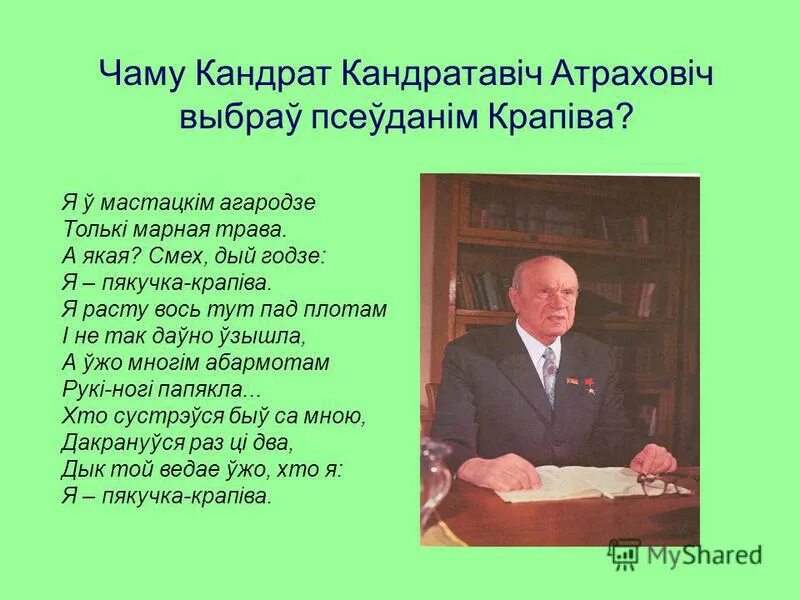 Чаму Кандрат Кандратавіч Атраховіч выбраў псеўданім Крапіва?

Я ў мастацкім агародзе
Толькі марная трава.
А якая? Смех, дый годзе:
Я – пякучка-крапіва.
Я расту вось тут пад плотам
І не так даўно ўзышла,
А ўжо многім абармотам
Рукі-ногі папякла...
Хто сустрэўся быў са мною,
Дакрануўся раз ці два,
Дык той ведае ўжо, хто я:
Я – пякучка-крапіва.

MyShared